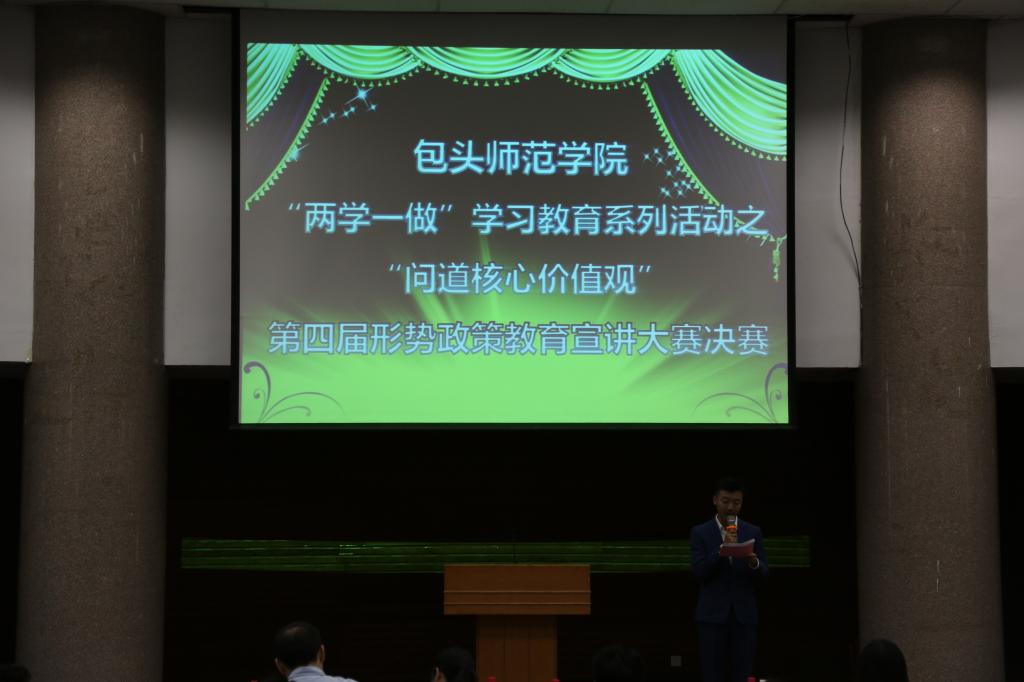 包头师范学院

“两学一做”学习教育系列活动之

“问道核心价值观”

第四届形势政策教育宣讲大赛决赛